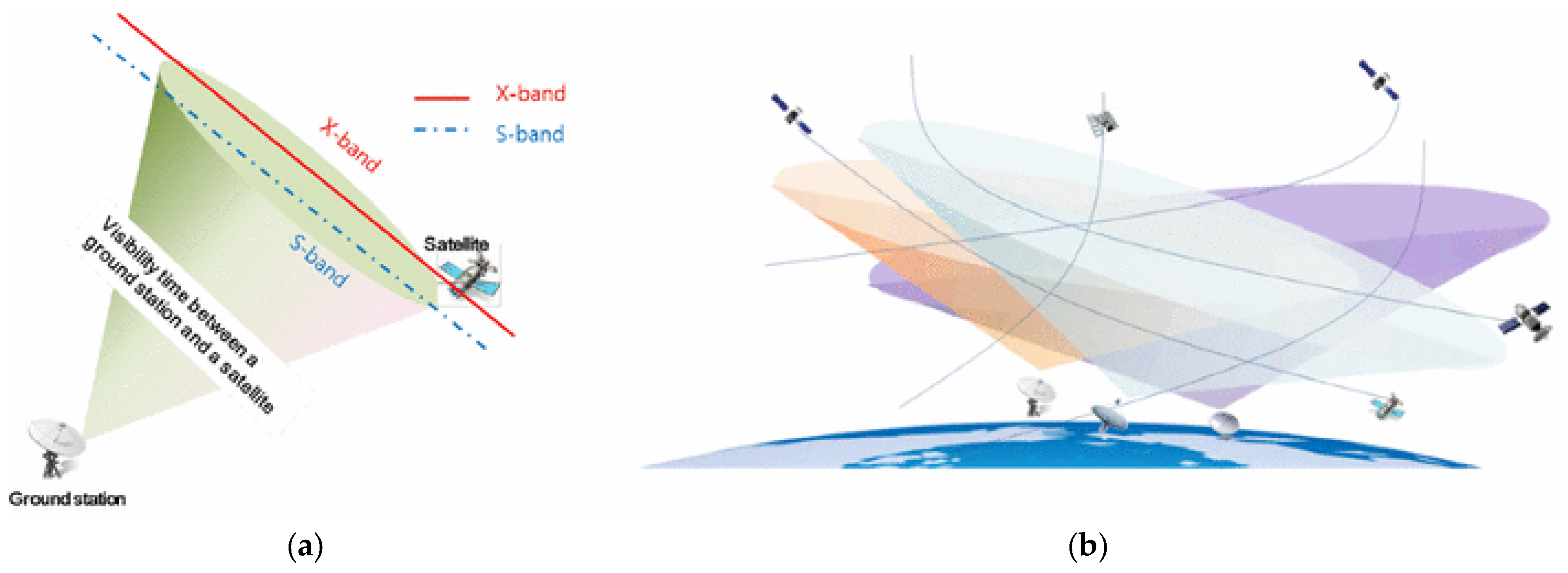 X-band
S-band
X-band
S-band
Satellite
Visibility time between a ground station and a satellite
Ground station
(a)
(b)